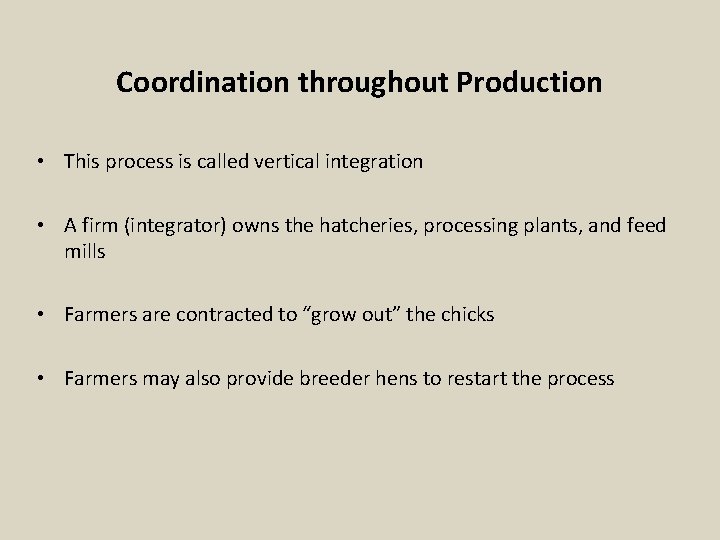 Coordination throughout Production

• This process is called vertical integration

• A firm (integrator) owns the hatcheries, processing plants, and feed mills

• Farmers are contracted to “grow out” the chicks

• Farmers may also provide breeder hens to restart the process